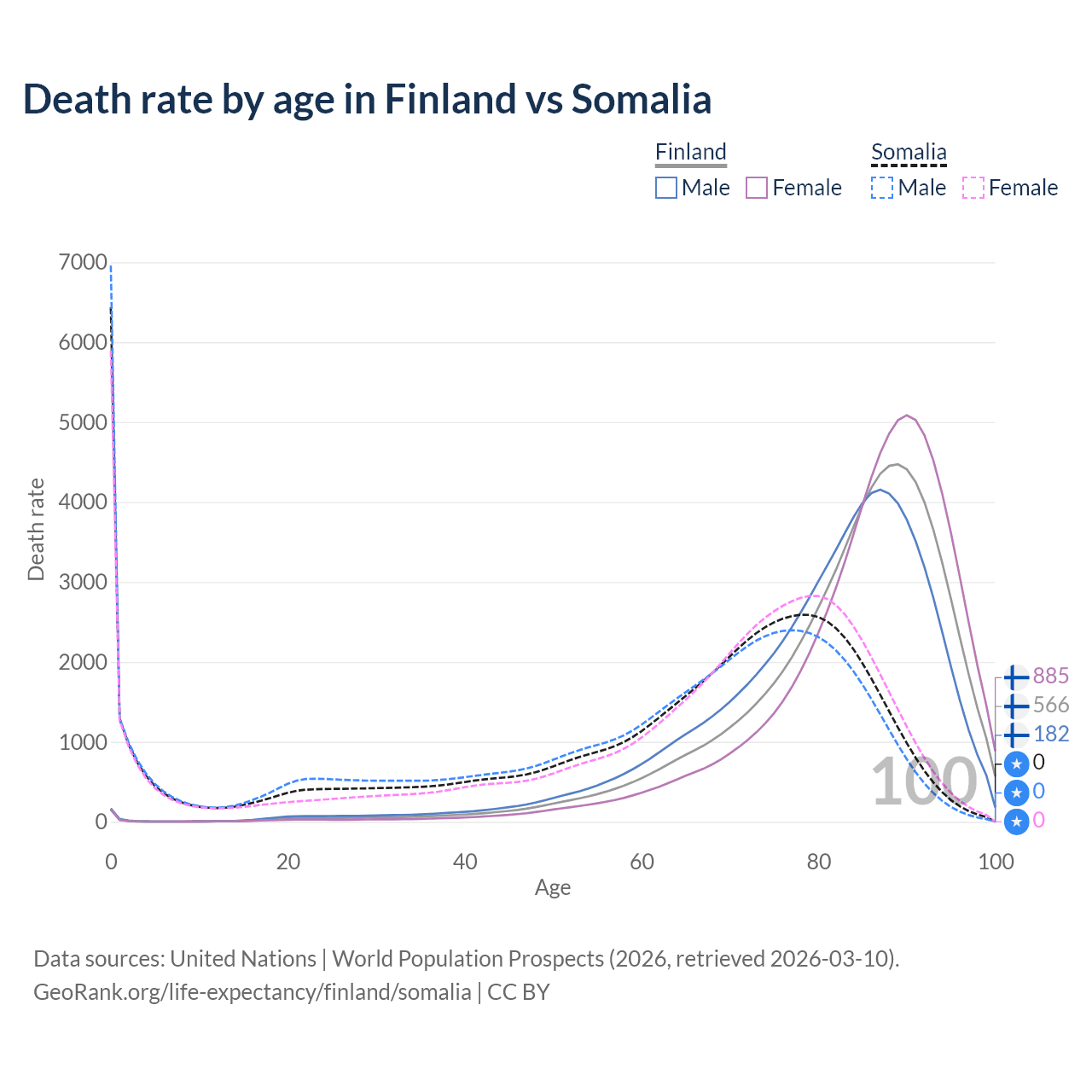 Death rate by age in Finland vs Somalia

Finland
Male
Female

Somalia
Male
Female

7000
6000
5000
4000
3000
2000
1000
0

Death rate

0
20
40
60
80
100

Age

100

885
566
182
0
0
0

Data sources: United Nations | World Population Prospects (2026, retrieved 2026-03-10).
GeoRank.org/life-expectancy/finland/somalia | CC BY